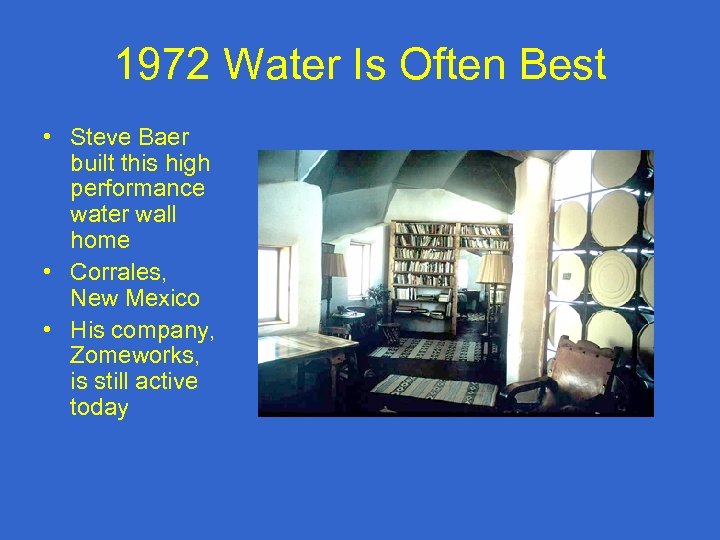 1972 Water Is Often Best

• Steve Baer built this high performance water wall home
• Corrales, New Mexico
• His company, Zomeworks, is still active today